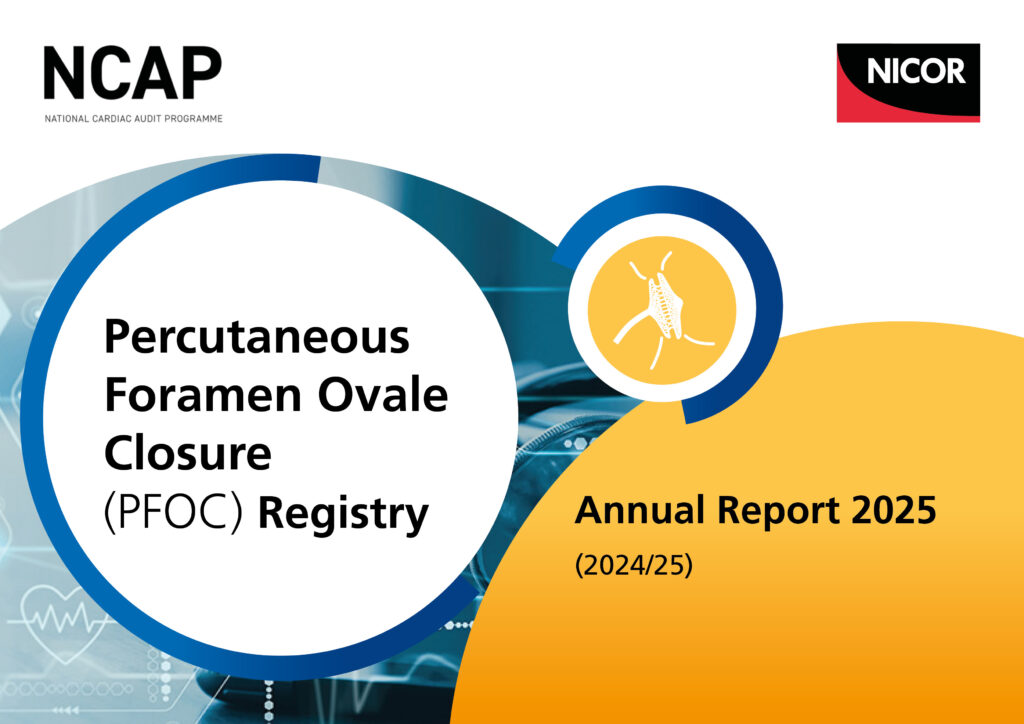 NCAP
NATIONAL CARDIAC AUDIT PROGRAMME

NICOR

Percutaneous Foramen Ovale Closure (PFOC) Registry

Annual Report 2025
(2024/25)